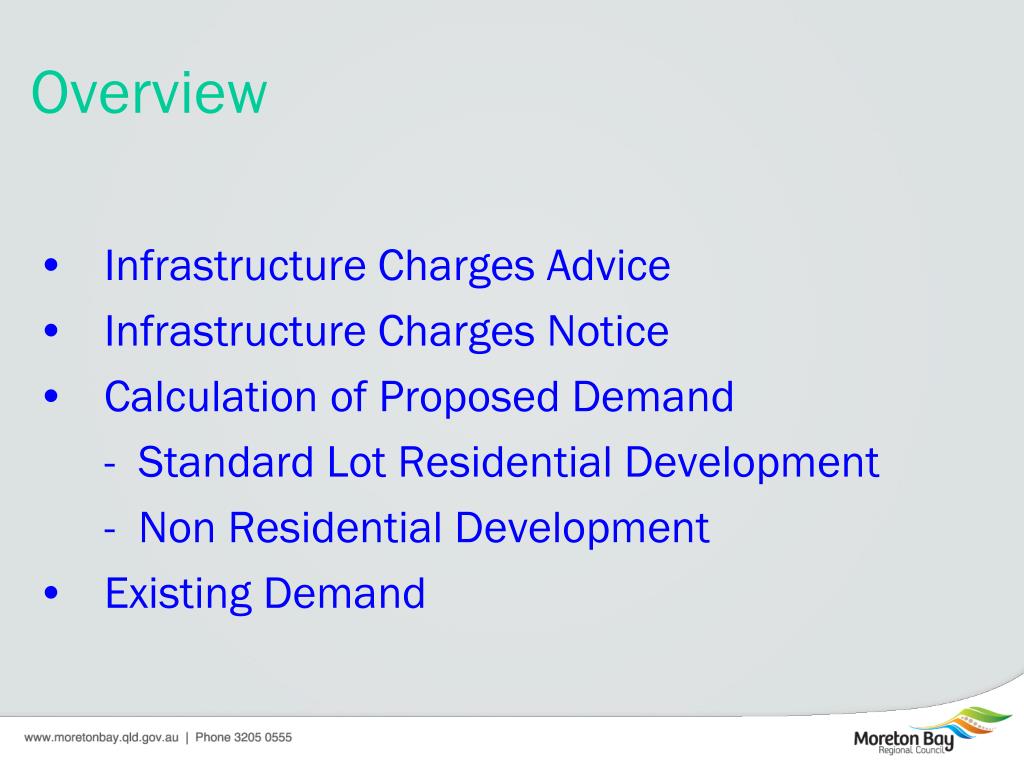 Overview

• Infrastructure Charges Advice
• Infrastructure Charges Notice
• Calculation of Proposed Demand
- Standard Lot Residential Development
- Non Residential Development
• Existing Demand

www.moretonbay.qld.gov.au | Phone 3205 0555

Moreton Bay
Regional Council